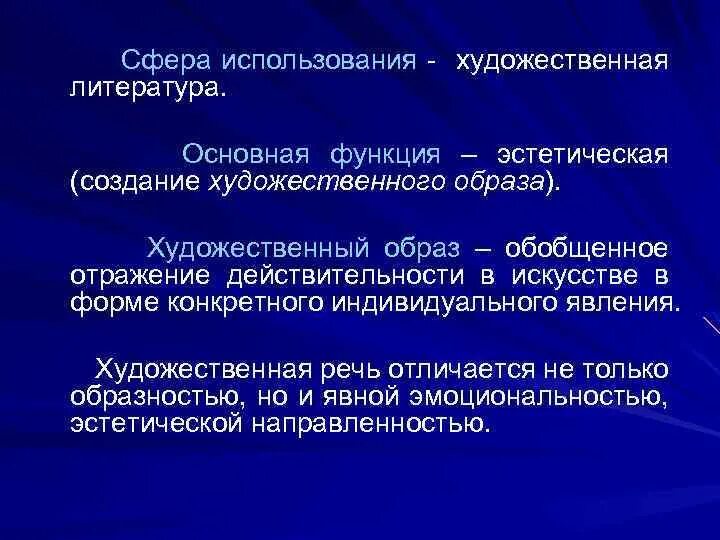 Сфера использования - художественная литература.

Основная функция – эстетическая (создание художественного образа).

Художественный образ – обобщенное отражение действительности в искусстве в форме конкретного индивидуального явления.

Художественная речь отличается не только образностью, но и явной эмоциональностью, эстетической направленностью.